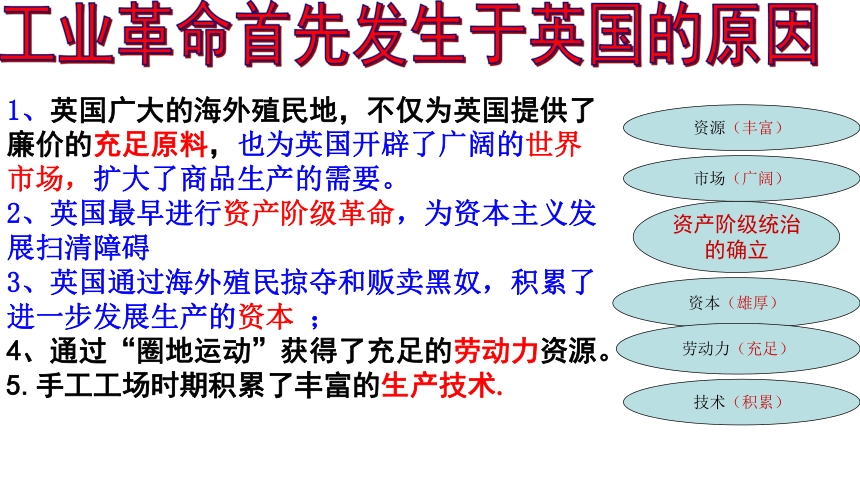 工业革命首先发生于英国的原因

1、英国广大的海外殖民地，不仅为英国提供了廉价的充足原料，也为英国开辟了广阔的世界市场，扩大了商品生产的需要。
2、英国最早进行资产阶级革命，为资本主义发展扫清障碍
3、英国通过海外殖民掠夺和贩卖黑奴，积累了进一步发展生产的资本 ；
4、通过“圈地运动”获得了充足的劳动力资源。
5.手工工场时期积累了丰富的生产技术.

资源（丰富）

市场（广阔）

资产阶级统治的确立

资本（雄厚）

劳动力（充足）

技术（积累）